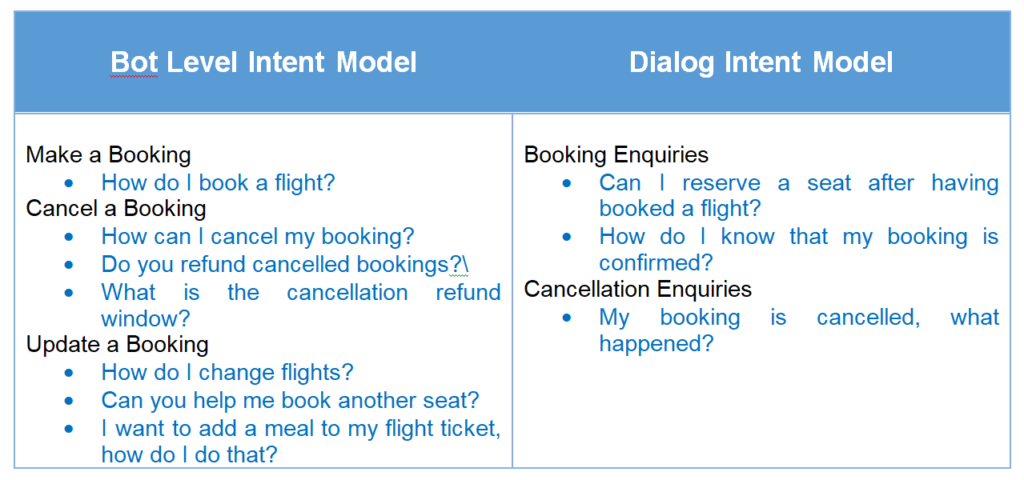 | Bot Level Intent Model | Dialog Intent Model |
|---|---|
| Make a Booking<br>• How do I book a flight?<br>Cancel a Booking<br>• How can I cancel my booking?<br>• Do you refund cancelled bookings?\<br>• What is the cancellation refund window?<br>Update a Booking<br>• How do I change flights?<br>• Can you help me book another seat?<br>• I want to add a meal to my flight ticket, how do I do that? | Booking Enquiries<br>• Can I reserve a seat after having booked a flight?<br>• How do I know that my booking is confirmed?<br>Cancellation Enquiries<br>• My booking is cancelled, what happened? |